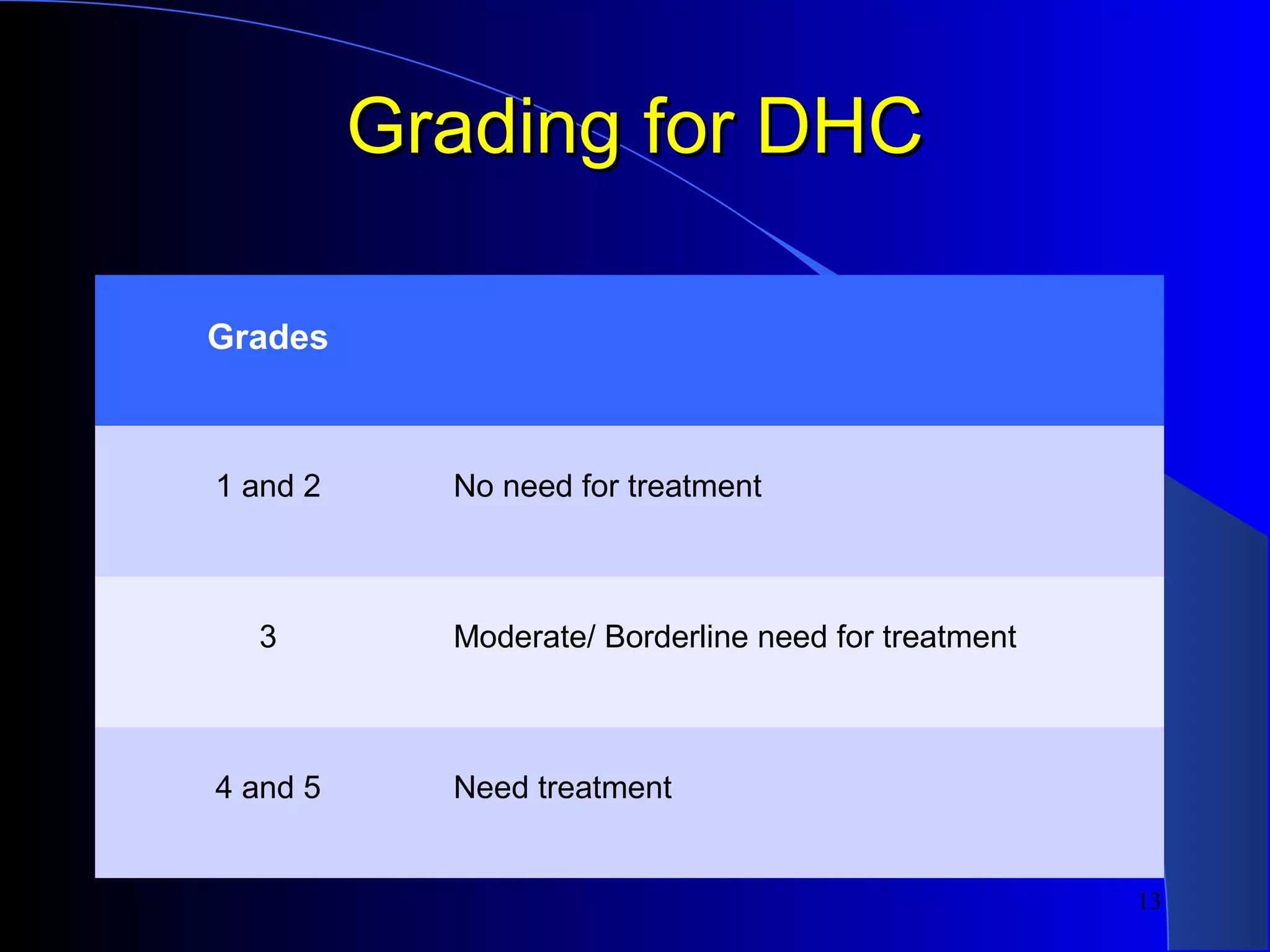 Grading for DHC

| Grades | |
|---|---|
| 1 and 2 | No need for treatment |
| 3 | Moderate/ Borderline need for treatment |
| 4 and 5 | Need treatment |

13